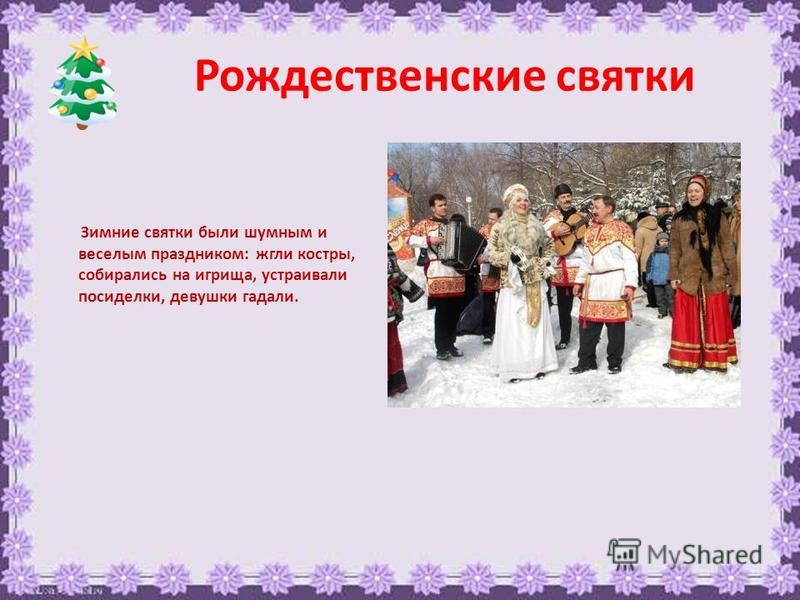 Рождественские святки

Зимние святки были шумным и веселым праздником: жгли костры, собирались на игрища, устраивали посиделки, девушки гадали.

MyShared